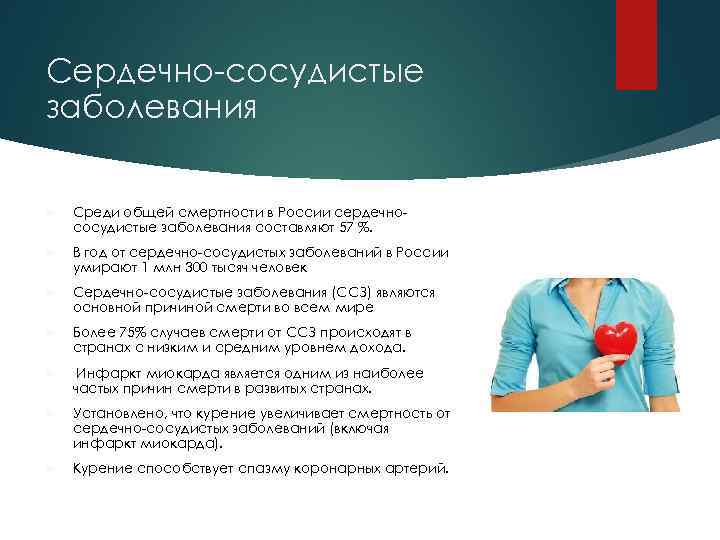 Сердечно-сосудистые заболевания

Среди общей смертности в России сердечно-сосудистые заболевания составляют 57 %.

В год от сердечно-сосудистых заболеваний в России умирают 1 млн 300 тысяч человек

Сердечно-сосудистые заболевания (ССЗ) являются основной причиной смерти во всем мире

Более 75% случаев смерти от ССЗ происходят в странах с низким и средним уровнем дохода.

Инфаркт миокарда является одним из наиболее частых причин смерти в развитых странах.

Установлено, что курение увеличивает смертность от сердечно-сосудистых заболеваний (включая инфаркт миокарда).

Курение способствует спазму коронарных артерий.